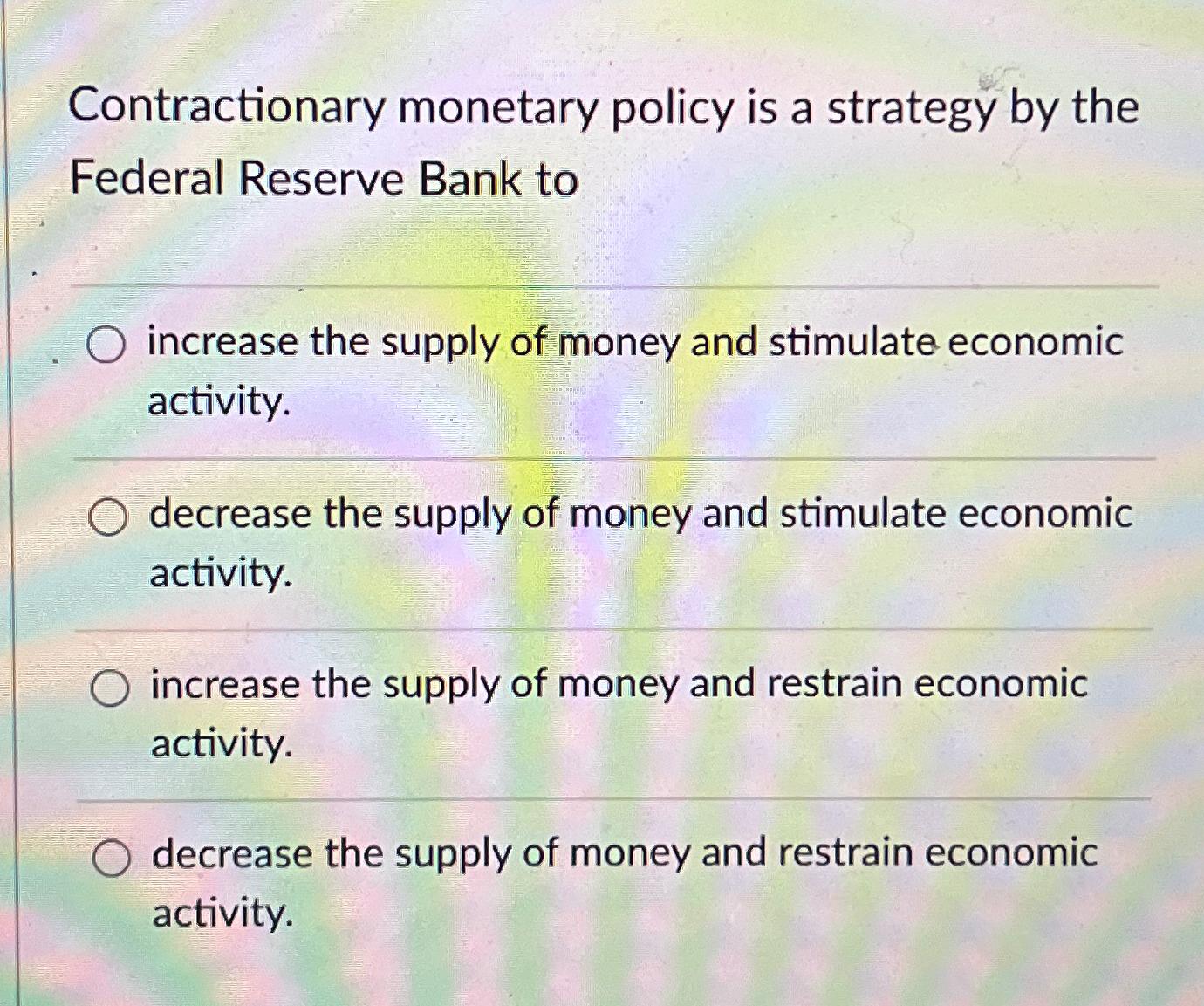 Contractionary monetary policy is a strategy by the Federal Reserve Bank to

increase the supply of money and stimulate economic activity.

decrease the supply of money and stimulate economic activity.

increase the supply of money and restrain economic activity.

decrease the supply of money and restrain economic activity.